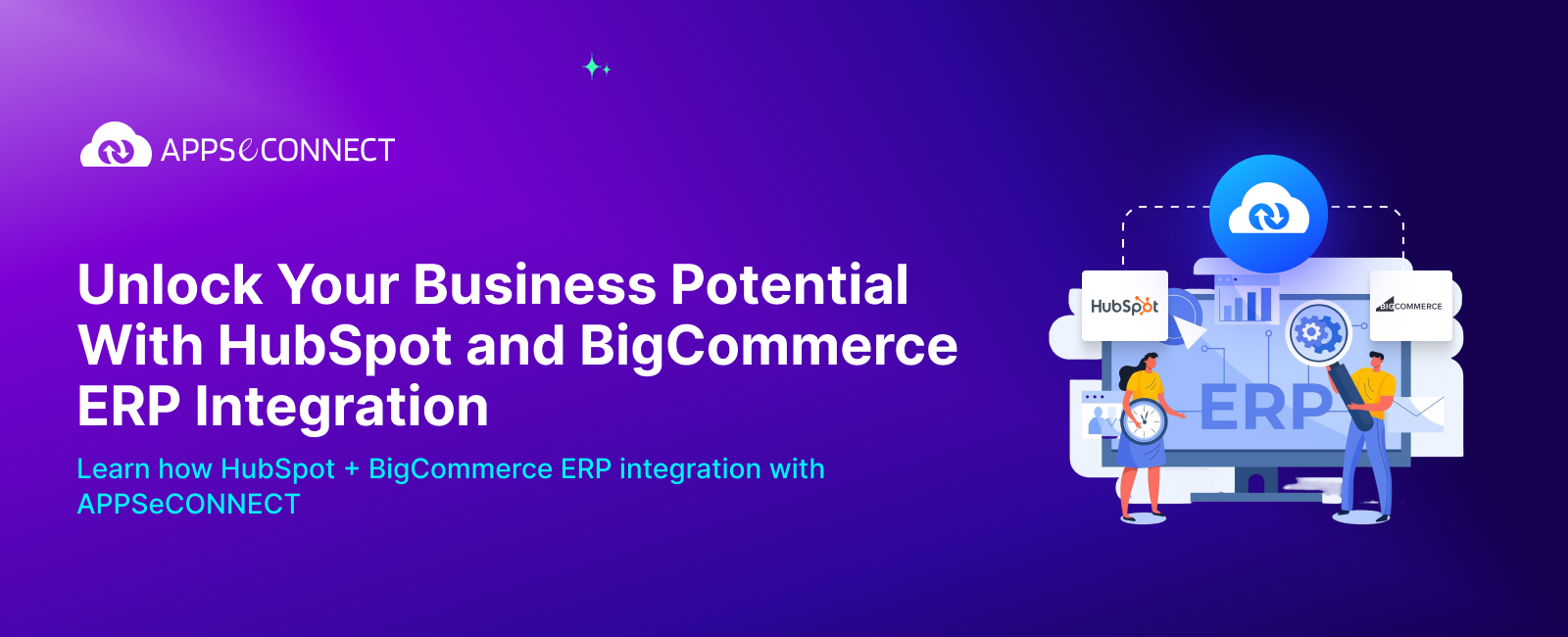 APPSeCONNECT

Unlock Your Business Potential With HubSpot and BigCommerce ERP Integration

Learn how HubSpot + BigCommerce ERP integration with APPSeCONNECT

HubSpot

BIGCOMMERCE

ERP